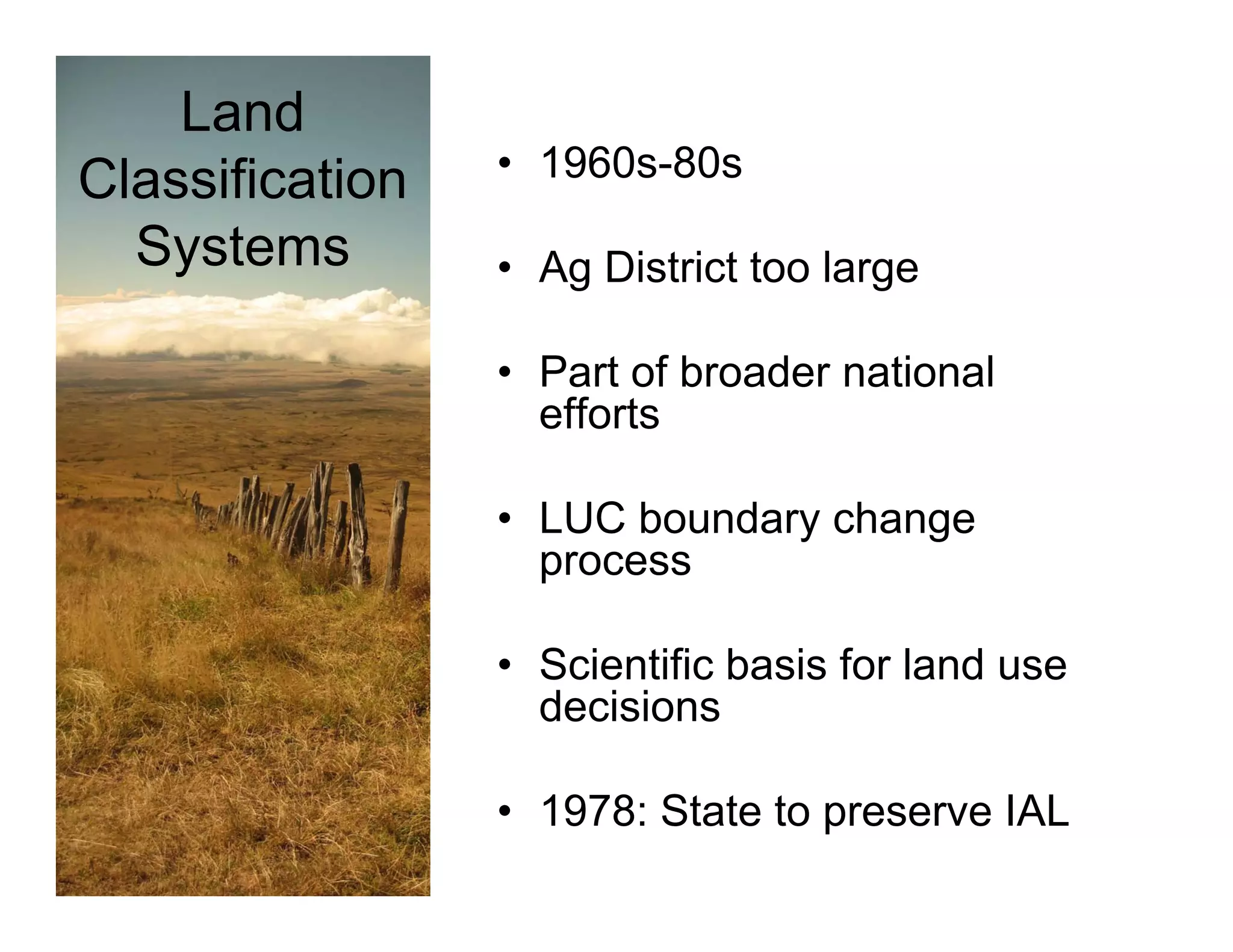 Land Classification Systems

• 1960s-80s

• Ag District too large

• Part of broader national efforts

• LUC boundary change process

• Scientific basis for land use decisions

• 1978: State to preserve IAL